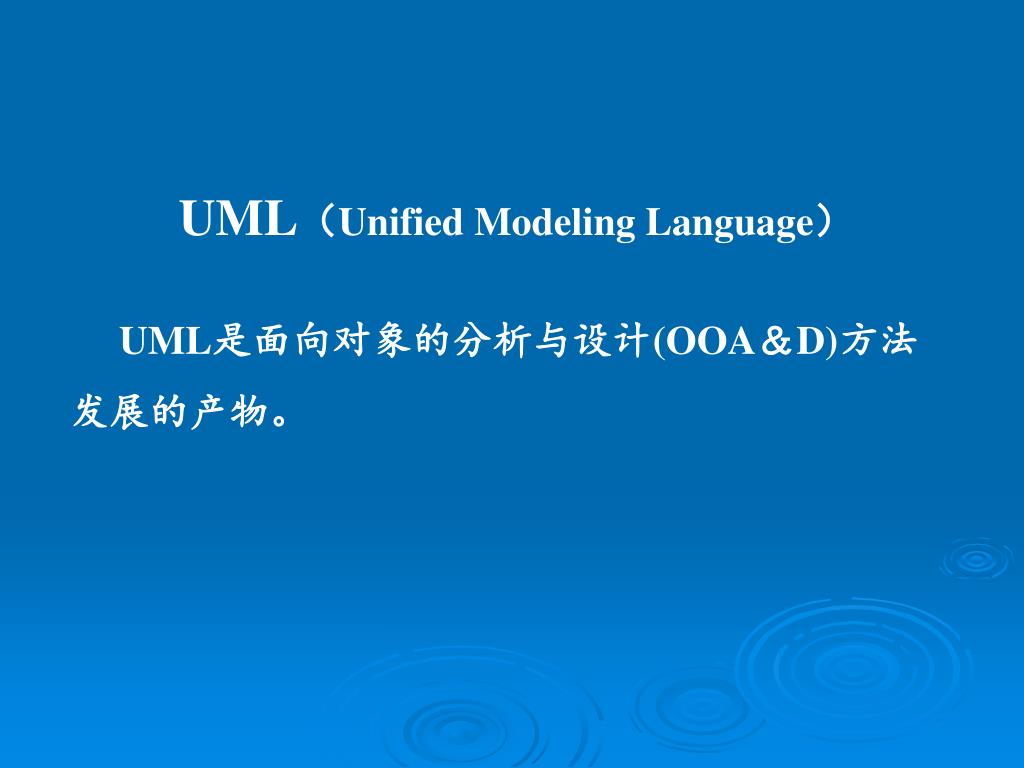 UML（Unified Modeling Language）

UML是面向对象的分析与设计(OOA＆D)方法发展的产物。